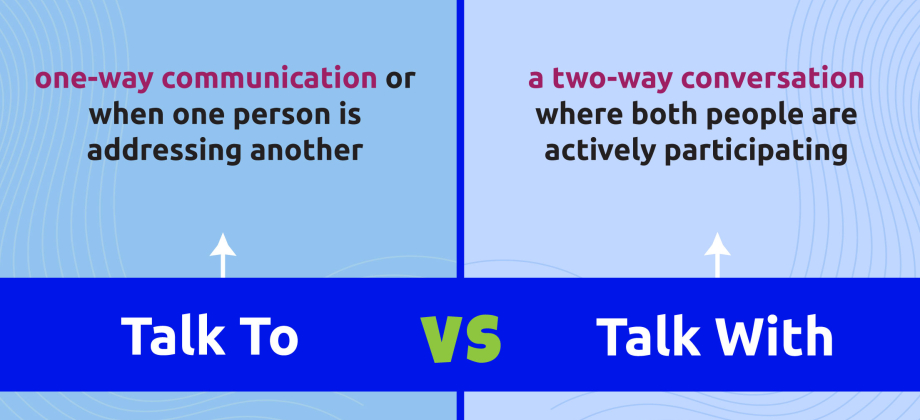 one-way communication or when one person is addressing another

a two-way conversation where both people are actively participating

Talk To

VS

Talk With